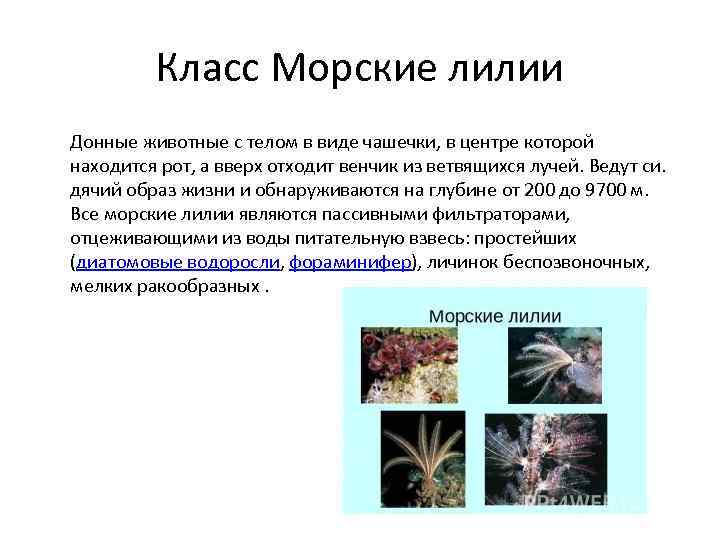 Класс Морские лилии

Донные животные с телом в виде чашечки, в центре которой находится рот, а вверх отходит венчик из ветвящихся лучей. Ведут си. дячий образ жизни и обнаруживаются на глубине от 200 до 9700 м. Все морские лилии являются пассивными фильтраторами, отцеживающими из воды питательную взвесь: простейших (диатомовые водоросли, фораминифер), личинок беспозвоночных, мелких ракообразных .

Морские лилии

PPt4WEB